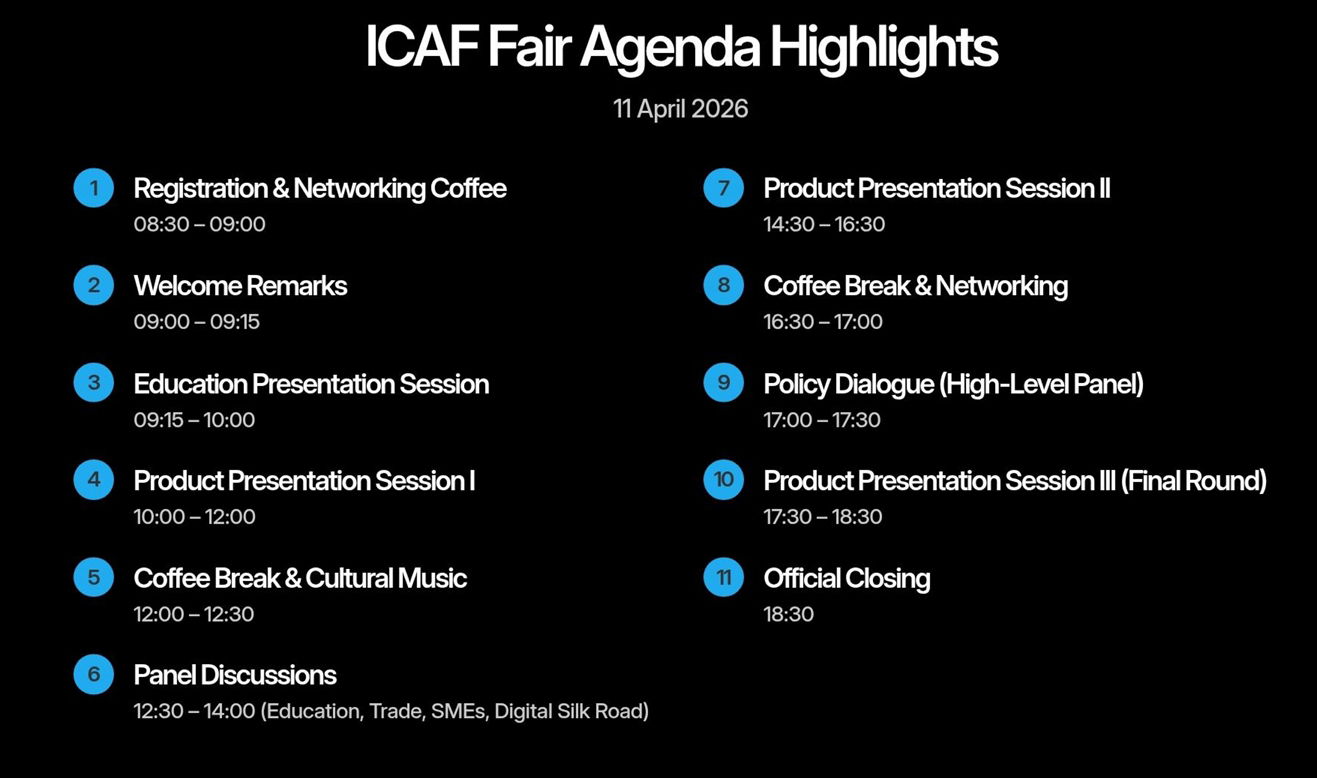 ICAF Fair Agenda Highlights

11 April 2026

1
Registration & Networking Coffee
08:30 – 09:00

2
Welcome Remarks
09:00 – 09:15

3
Education Presentation Session
09:15 – 10:00

4
Product Presentation Session I
10:00 – 12:00

5
Coffee Break & Cultural Music
12:00 – 12:30

6
Panel Discussions
12:30 – 14:00 (Education, Trade, SMEs, Digital Silk Road)

7
Product Presentation Session II
14:30 – 16:30

8
Coffee Break & Networking
16:30 – 17:00

9
Policy Dialogue (High-Level Panel)
17:00 – 17:30

10
Product Presentation Session III (Final Round)
17:30 – 18:30

11
Official Closing
18:30